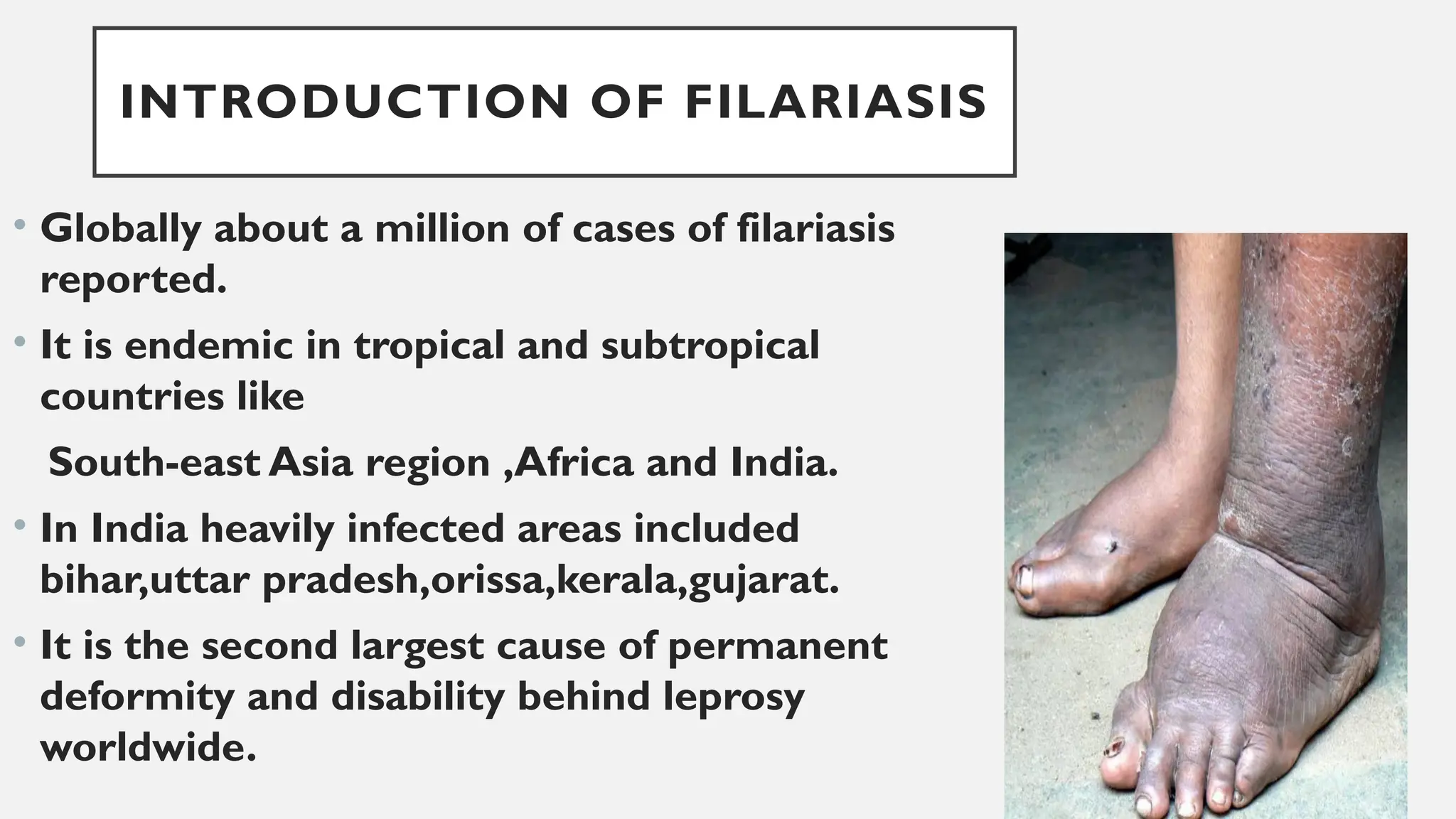 INTRODUCTION OF FILARIASIS

• Globally about a million of cases of filariasis reported.

• It is endemic in tropical and subtropical countries like

South-east Asia region ,Africa and India.

• In India heavily infected areas included bihar,uttar pradesh,orissa,kerala,gujarat.

• It is the second largest cause of permanent deformity and disability behind leprosy worldwide.